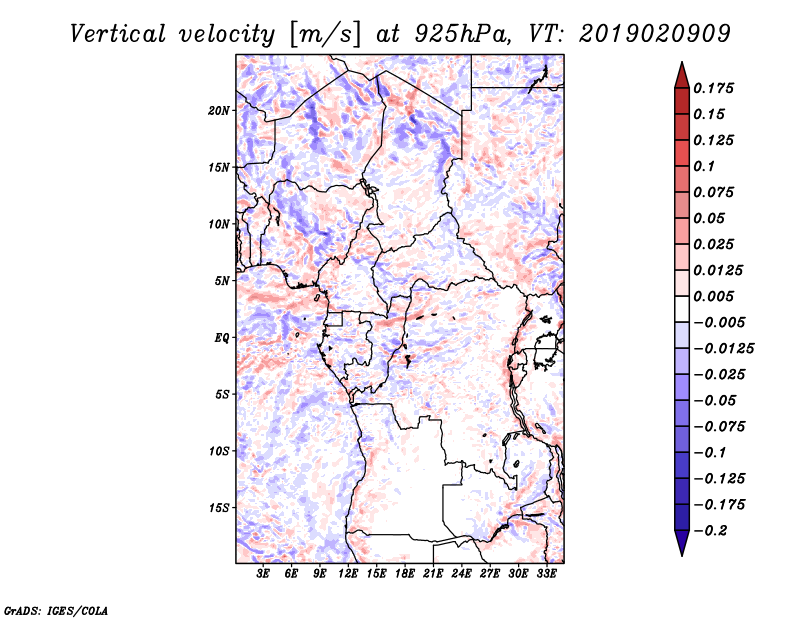 Vertical velocity [m/s] at 925hPa, VT: 2019020909

20N
15N
10N
5N
EQ
5S
10S
15S

3E 6E 9E 12E 15E 18E 21E 24E 27E 30E 33E

0.175
0.15
0.125
0.1
0.075
0.05
0.025
0.0125
0.005
−0.005
−0.0125
−0.025
−0.05
−0.075
−0.1
−0.125
−0.175
−0.2

GrADS: IGES/COLA